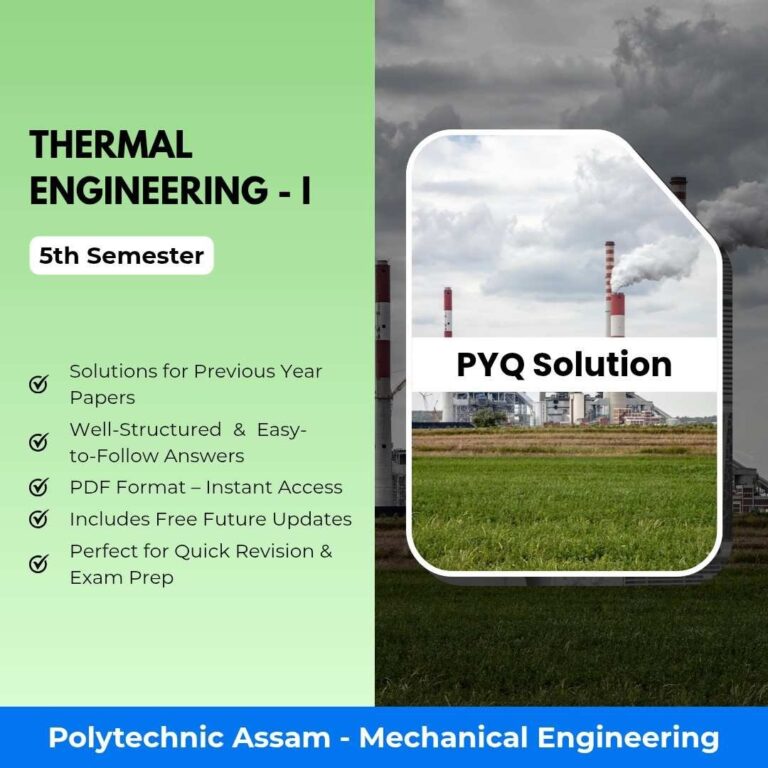 THERMAL ENGINEERING - I

5th Semester

Solutions for Previous Year Papers

Well-Structured & Easy-to-Follow Answers

PDF Format – Instant Access

Includes Free Future Updates

Perfect for Quick Revision & Exam Prep

PYQ Solution

Polytechnic Assam - Mechanical Engineering